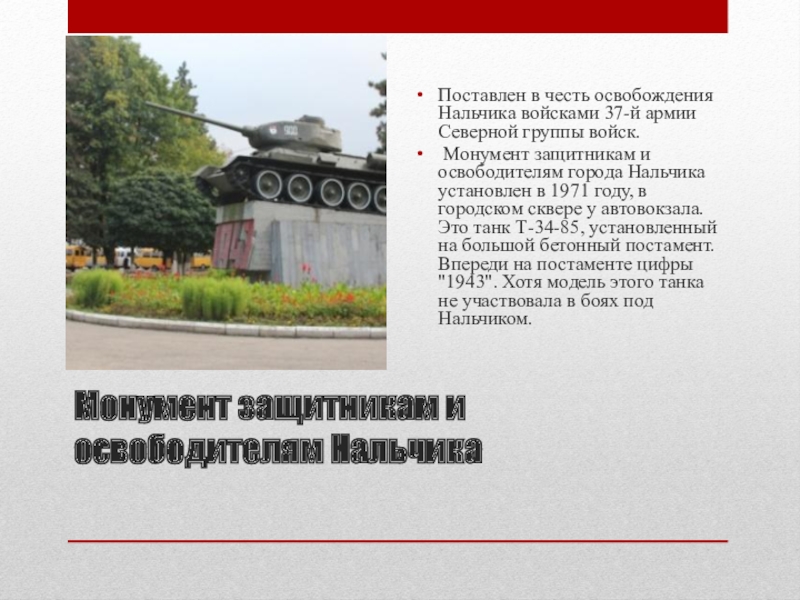 • Поставлен в честь освобождения Нальчика войсками 37-й армии Северной группы войск.

• Монумент защитникам и освободителям города Нальчика установлен в 1971 году, в городском сквере у автовокзала. Это танк Т-34-85, установленный на большой бетонный постамент. Впереди на постаменте цифры "1943". Хотя модель этого танка не участвовала в боях под Нальчиком.

Монумент защитникам и освободителям Нальчика